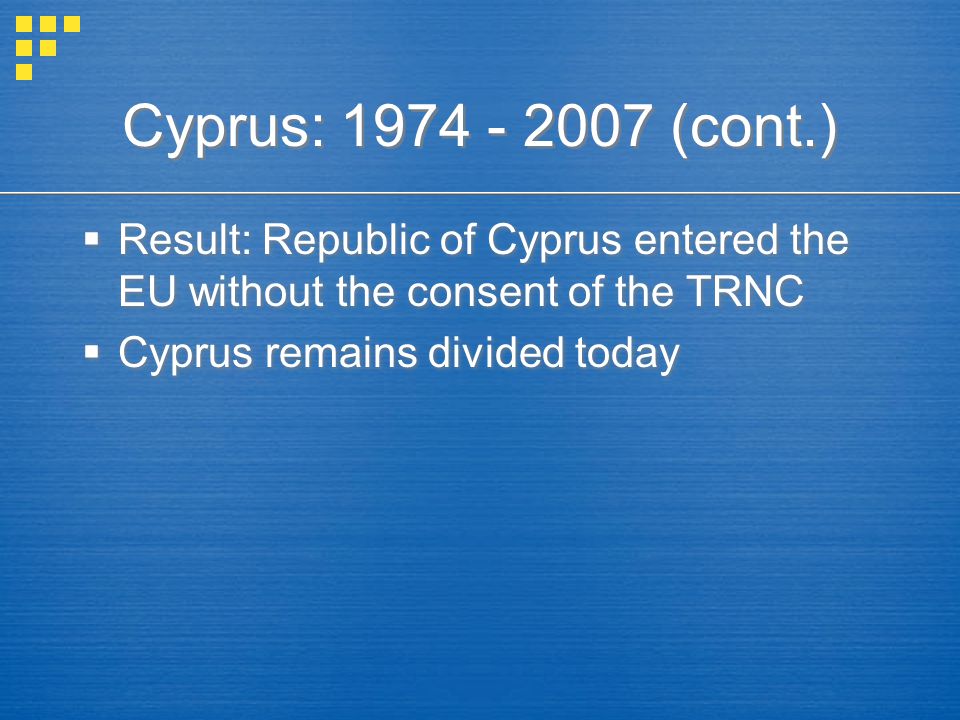 Cyprus: 1974 - 2007 (cont.)

▪ Result: Republic of Cyprus entered the EU without the consent of the TRNC
▪ Cyprus remains divided today